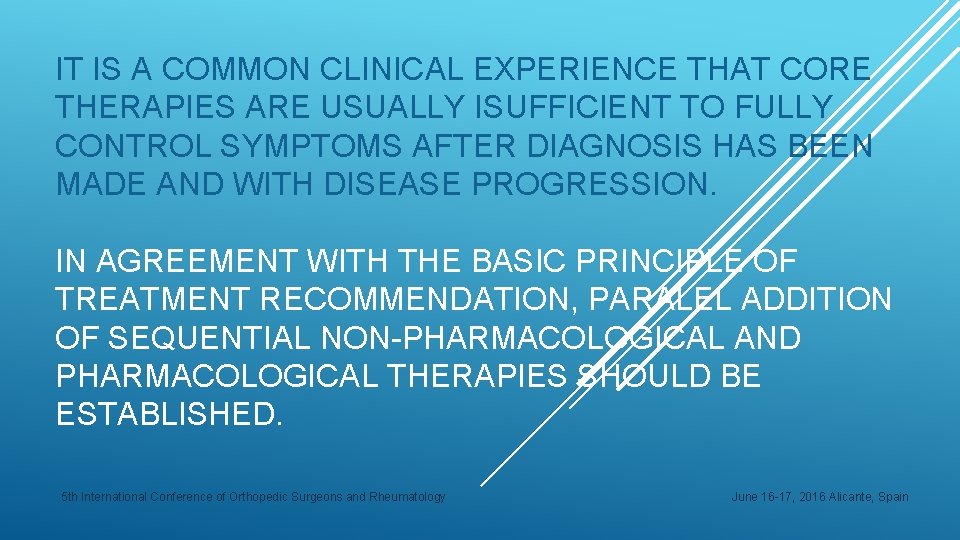 IT IS A COMMON CLINICAL EXPERIENCE THAT CORE THERAPIES ARE USUALLY ISUFFICIENT TO FULLY CONTROL SYMPTOMS AFTER DIAGNOSIS HAS BEEN MADE AND WITH DISEASE PROGRESSION.

IN AGREEMENT WITH THE BASIC PRINCIPLE OF TREATMENT RECOMMENDATION, PARALEL ADDITION OF SEQUENTIAL NON-PHARMACOLOGICAL AND PHARMACOLOGICAL THERAPIES SHOULD BE ESTABLISHED.

5th International Conference of Orthopedic Surgeons and Rheumatology

June 16-17, 2016 Alicante, Spain